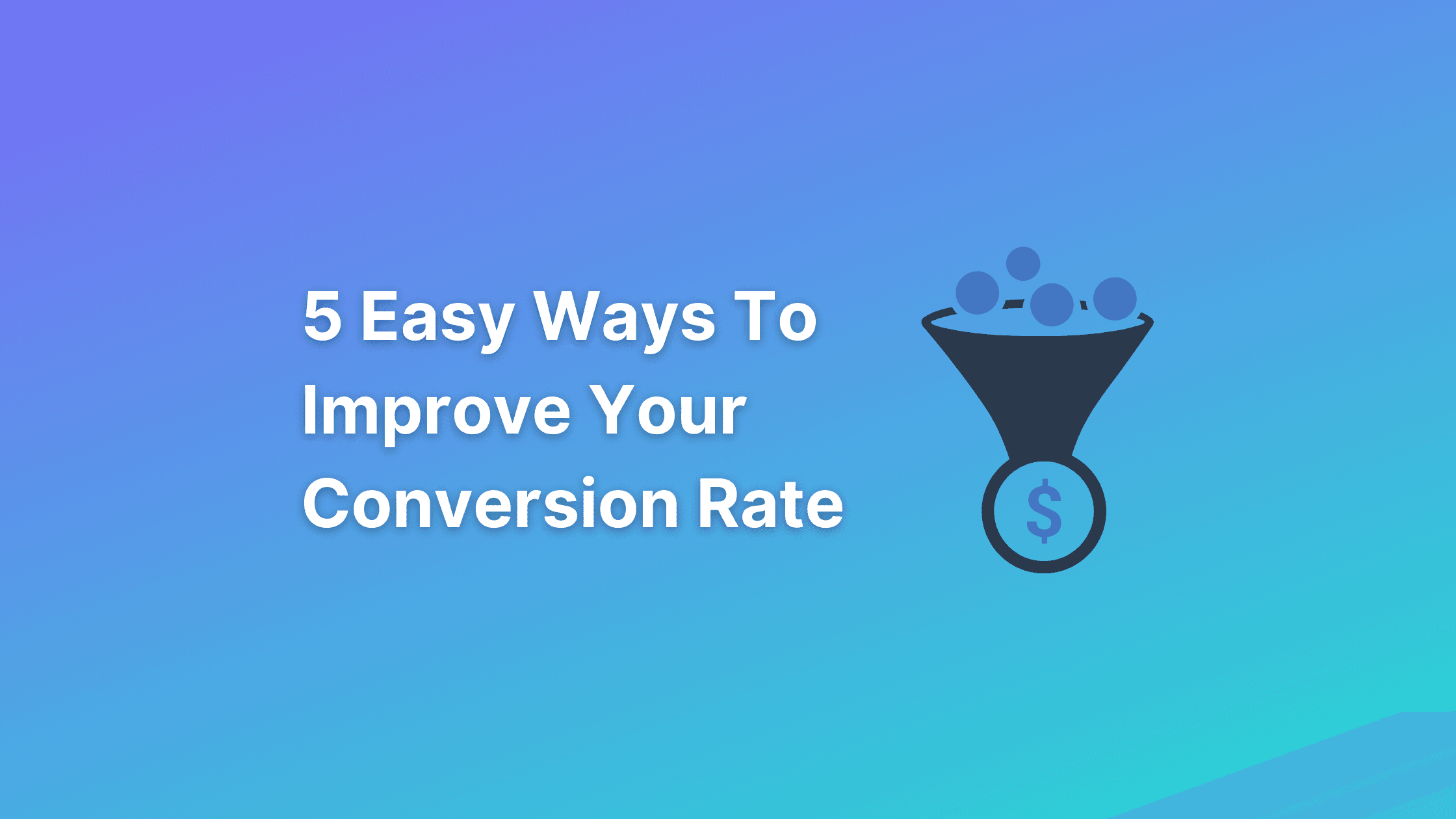 5 Easy Ways To Improve Your Conversion Rate

$